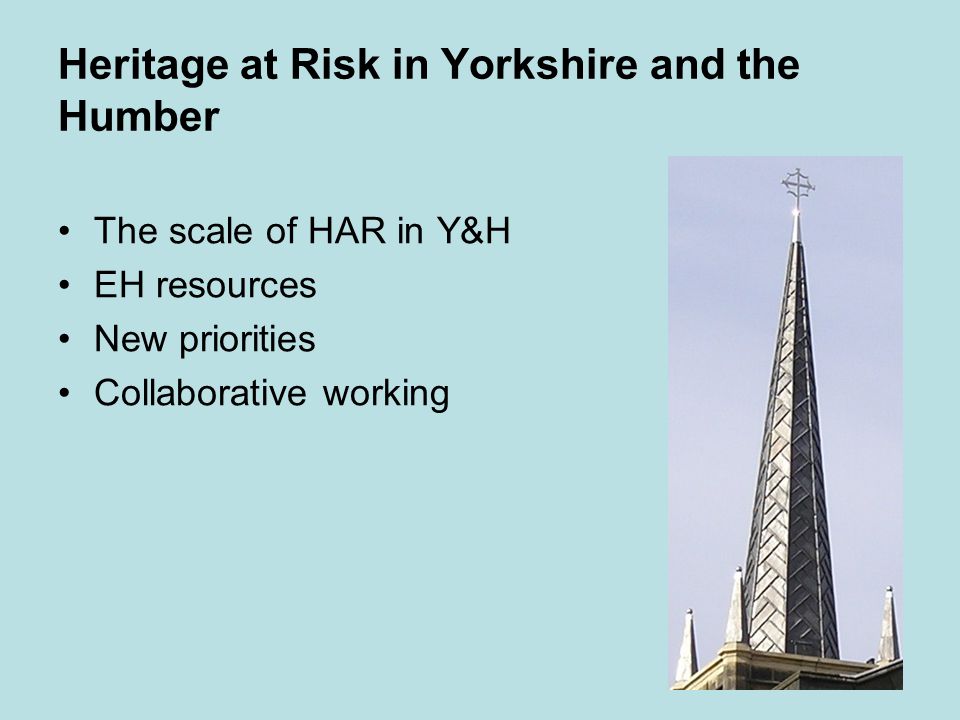 Heritage at Risk in Yorkshire and the Humber

• The scale of HAR in Y&H
• EH resources
• New priorities
• Collaborative working